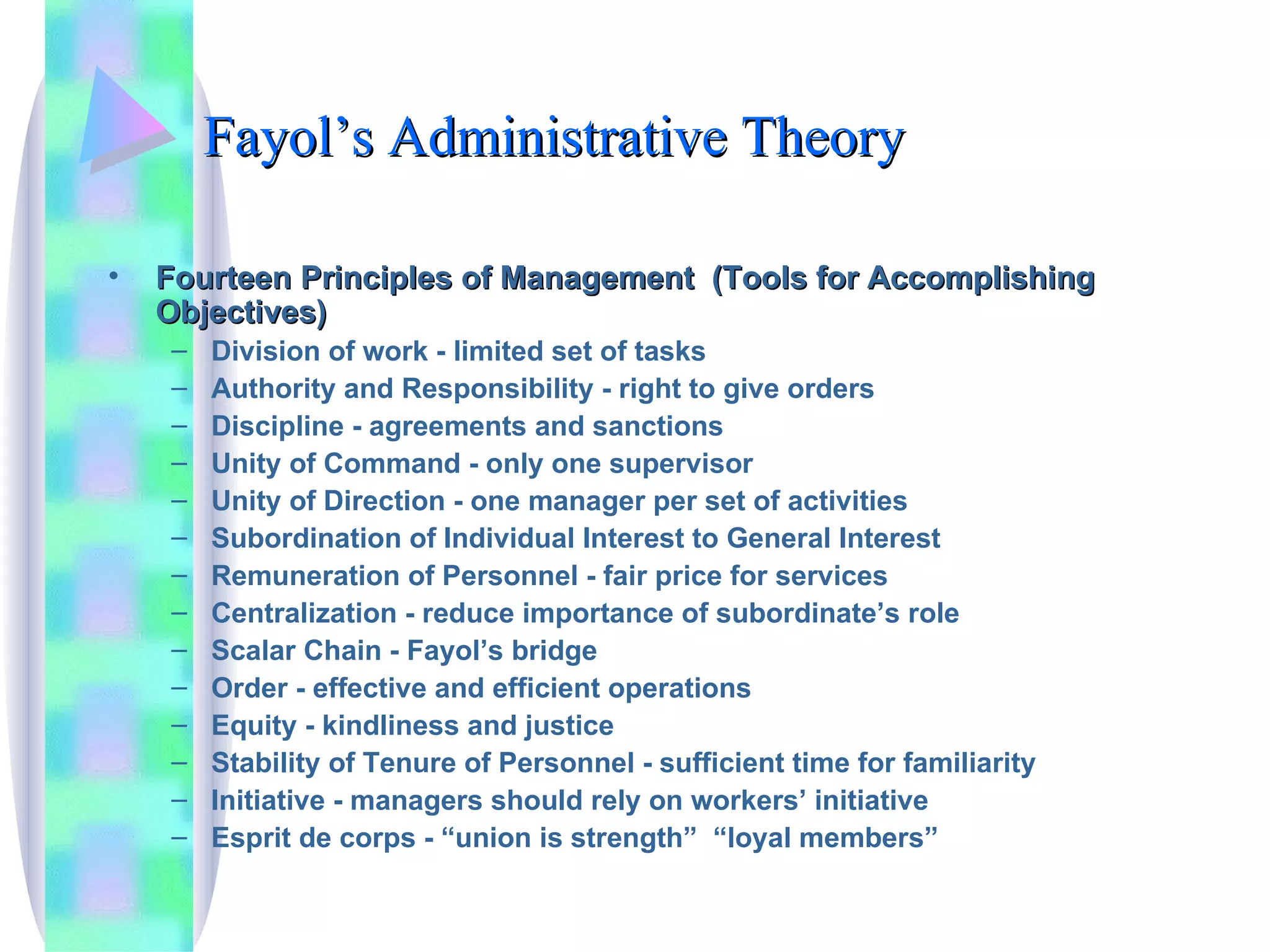 Fayol’s Administrative Theory

• Fourteen Principles of Management (Tools for Accomplishing Objectives)
– Division of work - limited set of tasks
– Authority and Responsibility - right to give orders
– Discipline - agreements and sanctions
– Unity of Command - only one supervisor
– Unity of Direction - one manager per set of activities
– Subordination of Individual Interest to General Interest
– Remuneration of Personnel - fair price for services
– Centralization - reduce importance of subordinate’s role
– Scalar Chain - Fayol’s bridge
– Order - effective and efficient operations
– Equity - kindliness and justice
– Stability of Tenure of Personnel - sufficient time for familiarity
– Initiative - managers should rely on workers’ initiative
– Esprit de corps - “union is strength” “loyal members”